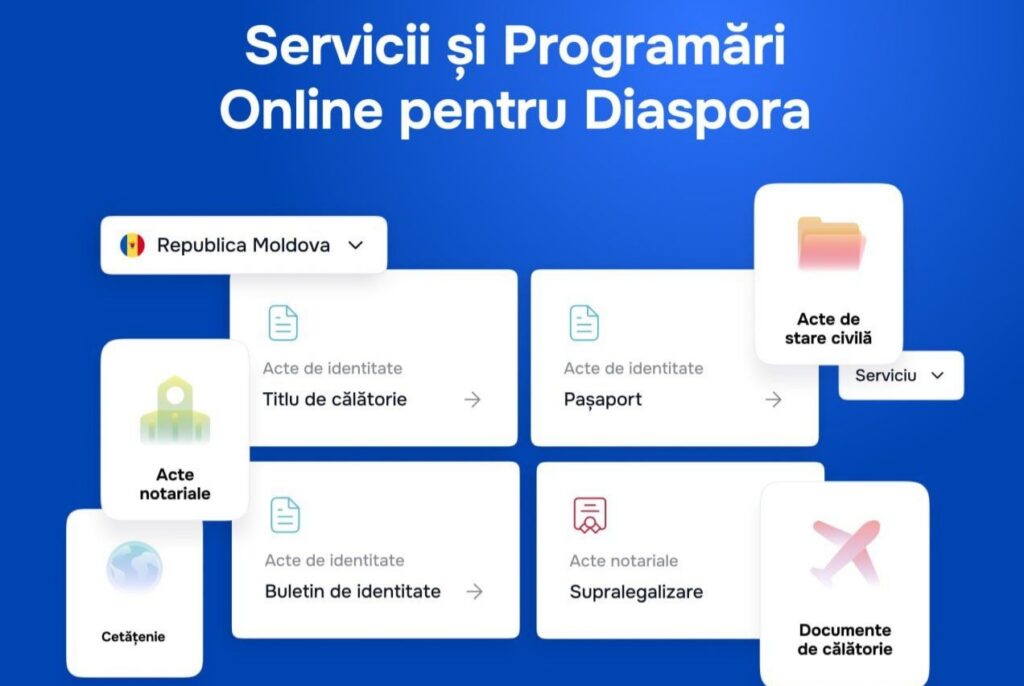 Servicii și Programări Online pentru Diaspora

Republica Moldova

Acte de stare civilă

Serviciu

Acte de identitate
Titlu de călătorie

Acte de identitate
Pașaport

Acte notariale

Acte de identitate
Buletin de identitate

Acte notariale
Supralegalizare

Cetățenie

Documente de călătorie